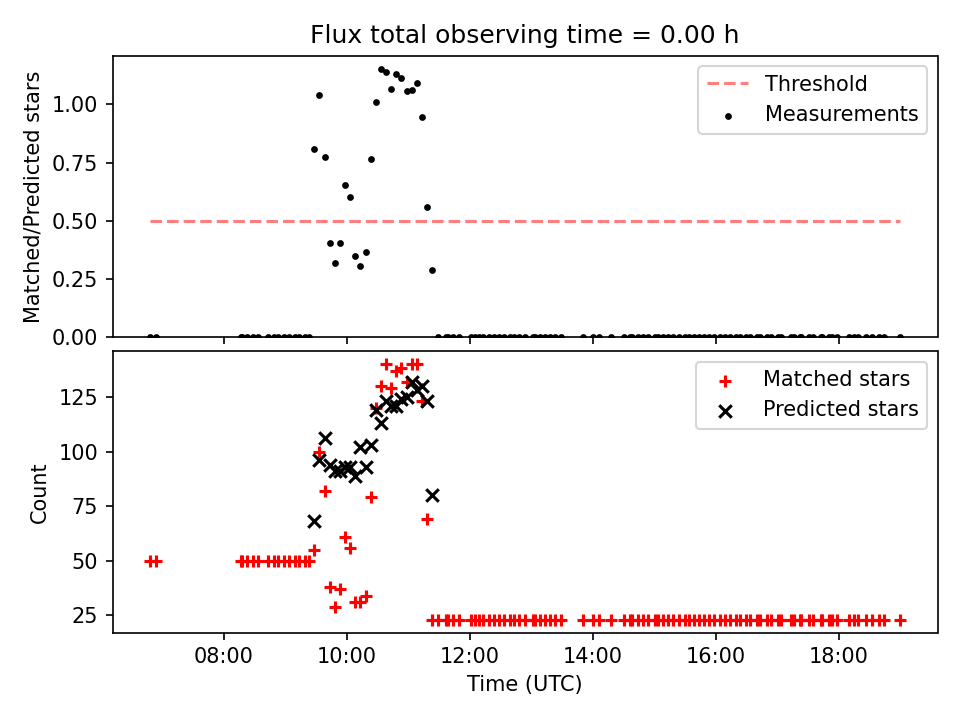 Flux total observing time = 0.00 h

Matched/Predicted stars

1.00
0.75
0.50
0.25
0.00

Threshold
Measurements

Count

125
100
75
50
25

Matched stars
Predicted stars

08:00
10:00
12:00
14:00
16:00
18:00

Time (UTC)